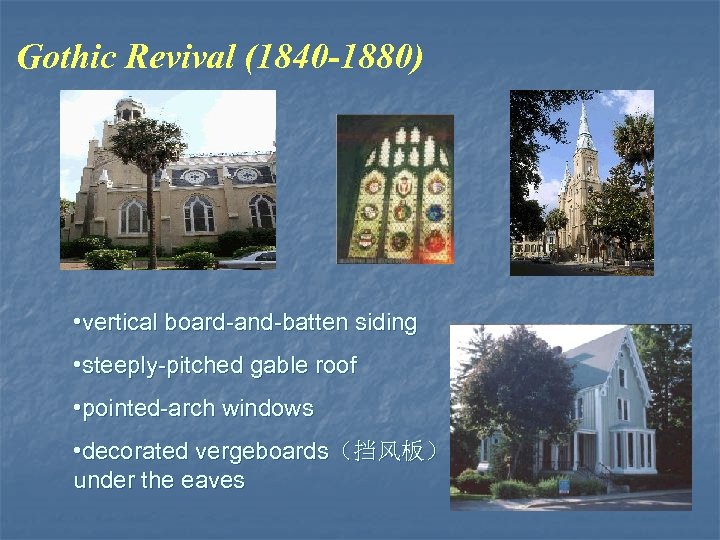 Gothic Revival (1840-1880)

•vertical board-and-batten siding

•steeply-pitched gable roof

•pointed-arch windows

•decorated vergeboards（挡风板）under the eaves